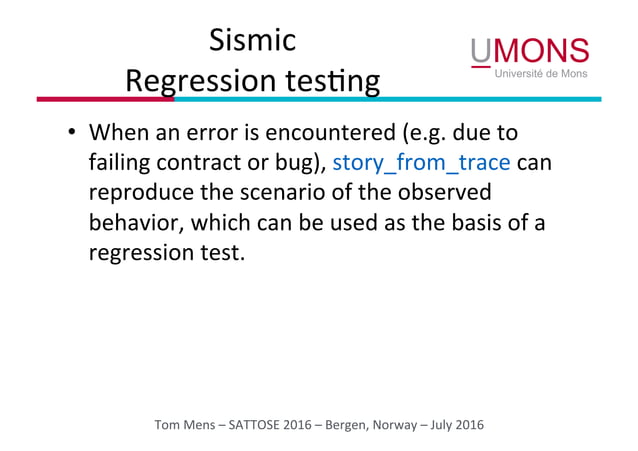 Sismic
Regression testing

UMONS
Université de Mons

• When an error is encountered (e.g. due to failing contract or bug), story_from_trace can reproduce the scenario of the observed behavior, which can be used as the basis of a regression test.

Tom Mens – SATTOSE 2016 – Bergen, Norway – July 2016